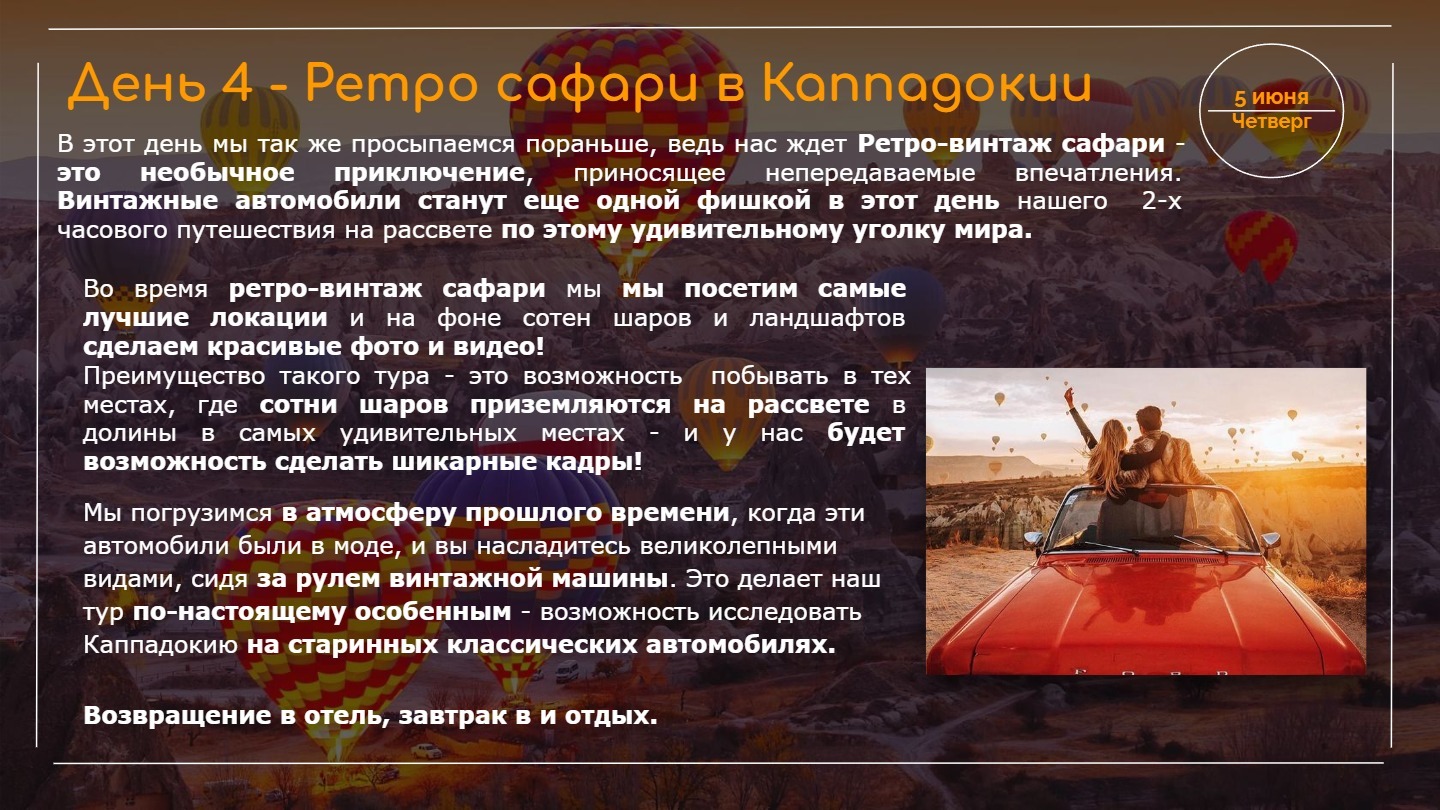 День 4 - Ретро сафари в Каппадокии

5 июня
Четверг

В этот день мы так же просыпаемся пораньше, ведь нас ждет Ретро-винтаж сафари - это необычное приключение, приносящее непередаваемые впечатления. Винтажные автомобили станут еще одной фишкой в этот день нашего 2-х часового путешествия на рассвете по этому удивительному уголку мира.

Во время ретро-винтаж сафари мы мы посетим самые лучшие локации и на фоне сотен шаров и ландшафтов сделаем красивые фото и видео!
Преимущество такого тура - это возможность побывать в тех местах, где сотни шаров приземляются на рассвете в долины в самых удивительных местах - и у нас будет возможность сделать шикарные кадры!

Мы погрузимся в атмосферу прошлого времени, когда эти автомобили были в моде, и вы насладитесь великолепными видами, сидя за рулем винтажной машины. Это делает наш тур по-настоящему особенным - возможность исследовать Каппадокию на старинных классических автомобилях.

Возвращение в отель, завтрак в и отдых.